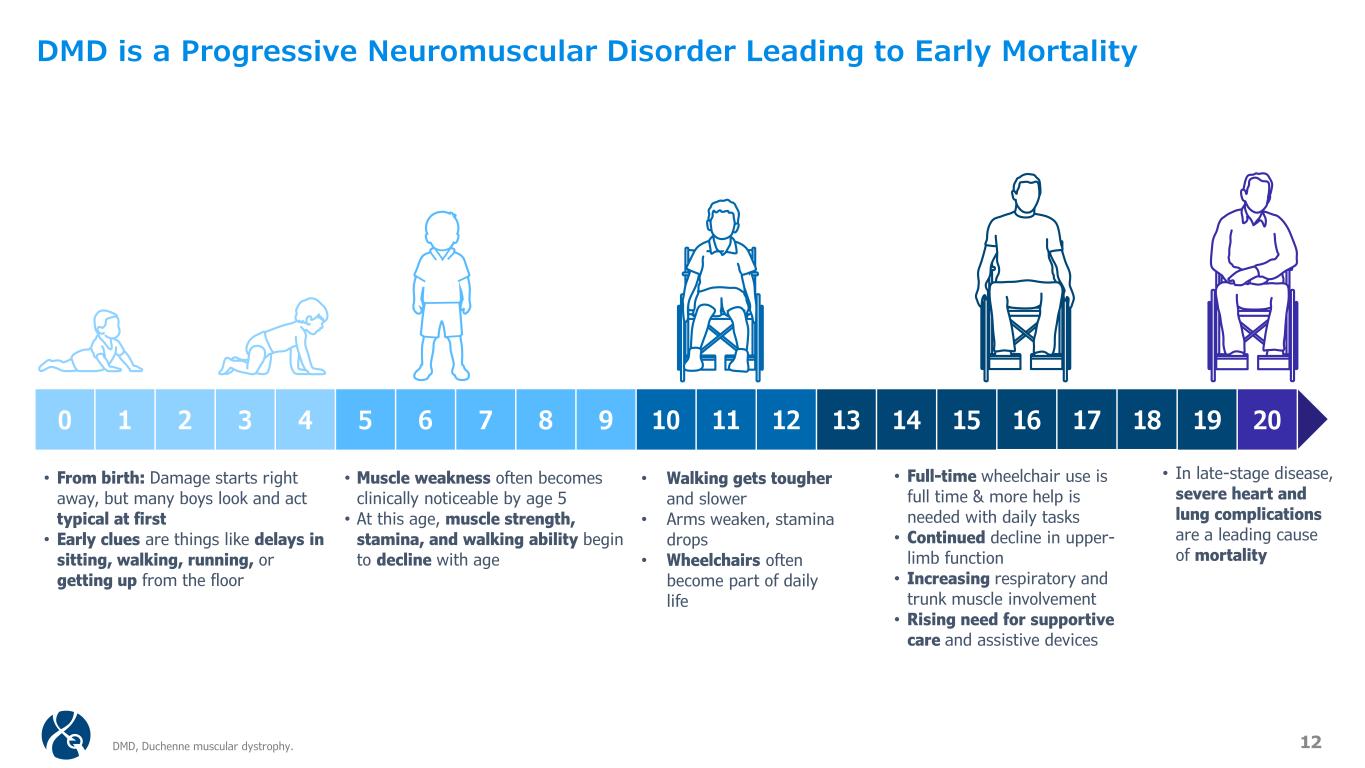 DMD is a Progressive Neuromuscular Disorder Leading to Early Mortality

0 1 2 3 4 5 6 7 8 9 10 11 12 13 14 15 16 17 18 19 20

• From birth: Damage starts right away, but many boys look and act typical at first
• Early clues are things like delays in sitting, walking, running, or getting up from the floor

• Muscle weakness often becomes clinically noticeable by age 5
• At this age, muscle strength, stamina, and walking ability begin to decline with age

• Walking gets tougher and slower
• Arms weaken, stamina drops
• Wheelchairs often become part of daily life

• Full-time wheelchair use is full time & more help is needed with daily tasks
• Continued decline in upper-limb function
• Increasing respiratory and trunk muscle involvement
• Rising need for supportive care and assistive devices

• In late-stage disease, severe heart and lung complications are a leading cause of mortality

DMD, Duchenne muscular dystrophy.

12